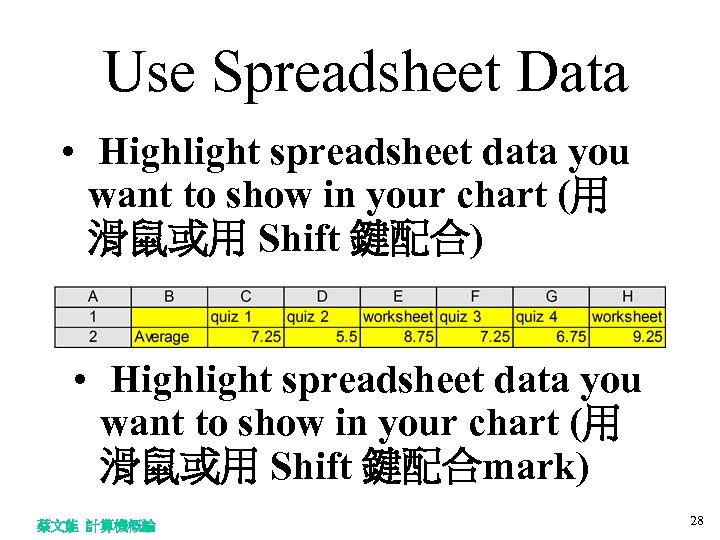 Use Spreadsheet Data

• Highlight spreadsheet data you want to show in your chart (用滑鼠或用 Shift 鍵配合)

| A | B | C | D | E | F | G | H |
|---|---|---|---|---|---|---|---|
| 1 | | quiz 1 | quiz 2 | worksheet | quiz 3 | quiz 4 | worksheet |
| 2 | Average | 7.25 | 5.5 | 8.75 | 7.25 | 6.75 | 9.25 |

• Highlight spreadsheet data you want to show in your chart (用滑鼠或用 Shift 鍵配合mark)

蔡文能 計算機概論

28